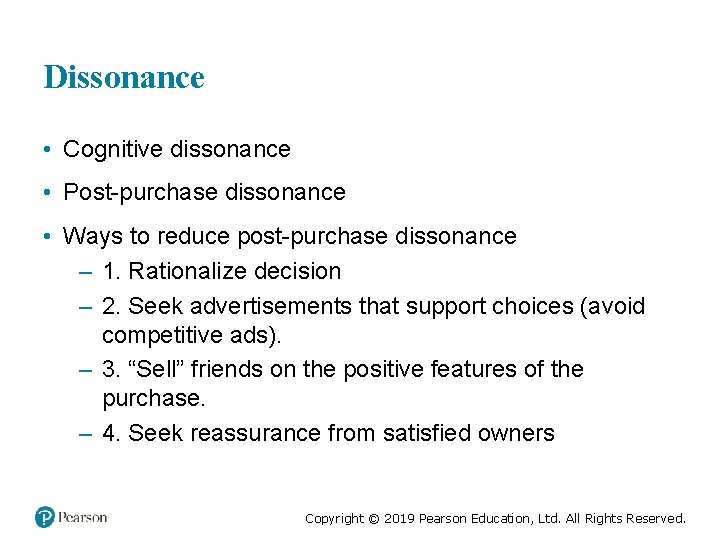 Dissonance

• Cognitive dissonance

• Post-purchase dissonance

• Ways to reduce post-purchase dissonance
– 1. Rationalize decision
– 2. Seek advertisements that support choices (avoid competitive ads).
– 3. “Sell” friends on the positive features of the purchase.
– 4. Seek reassurance from satisfied owners

Pearson

Copyright © 2019 Pearson Education, Ltd. All Rights Reserved.